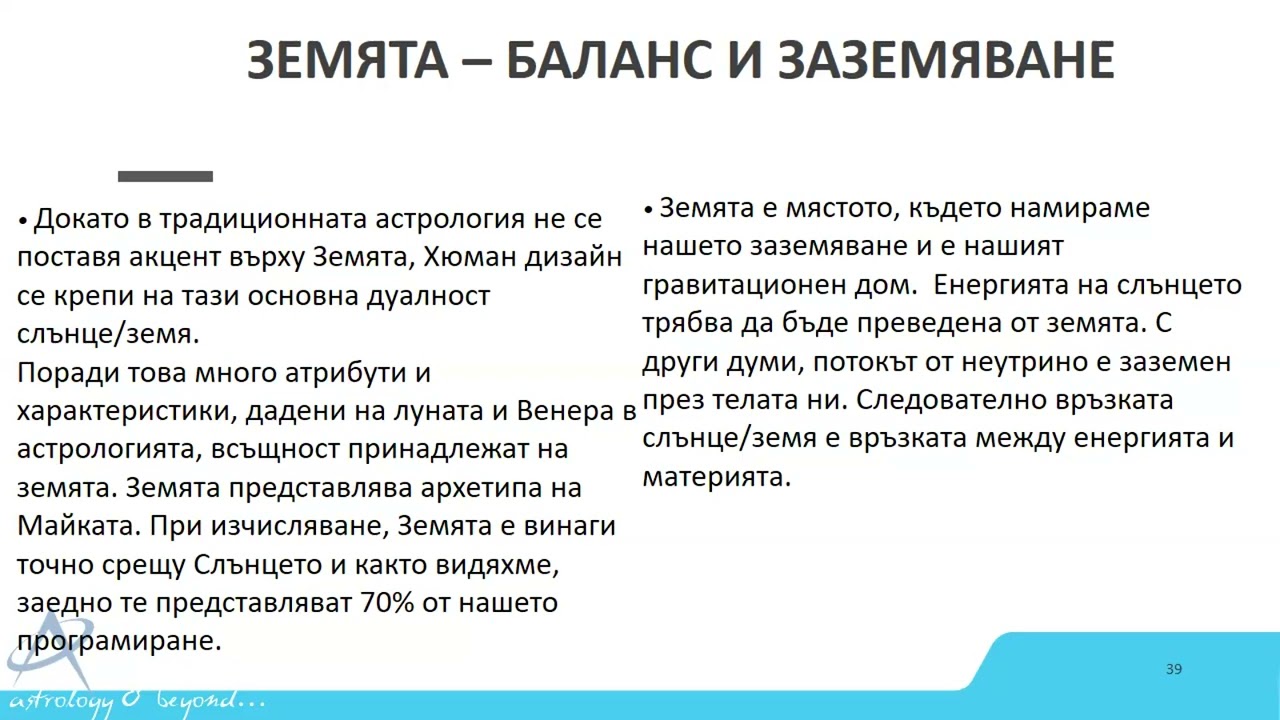 ЗЕМЯТА – БАЛАНС И ЗАЗЕМЯВАНЕ

• Докато в традиционната астрология не се поставя акцент върху Земята, Хюман дизайн се крепи на тази основна дуалност слънце/земя.
Поради това много атрибути и характеристики, дадени на луната и Венера в астрологията, всъщност принадлежат на земята. Земята представлява архетипа на Майката. При изчисляване, Земята е винаги точно срещу Слънцето и както видяхме, заедно те представляват 70% от нашето програмиране.

• Земята е мястото, където намираме нашето заземяване и е нашият гравитационен дом. Енергията на слънцето трябва да бъде преведена от земята. С други думи, потокът от неутрино е заземен през телата ни. Следователно връзката слънце/земя е връзката между енергията и материята.

39

astrology & beyond...